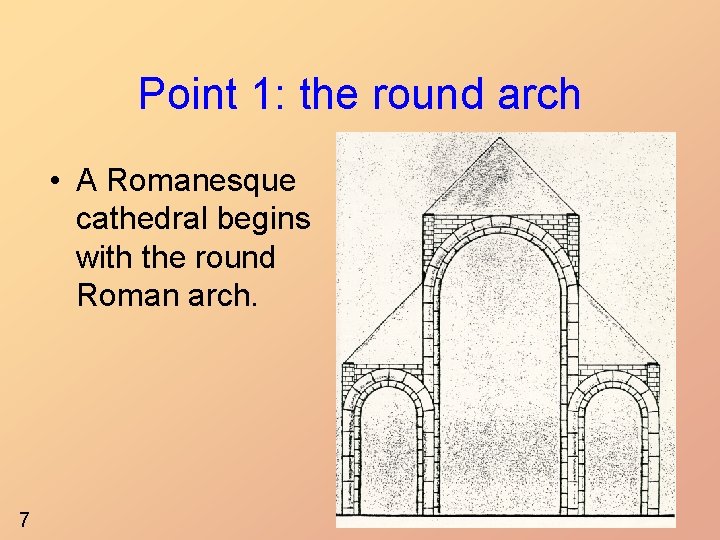 Point 1: the round arch

• A Romanesque cathedral begins with the round Roman arch.

7